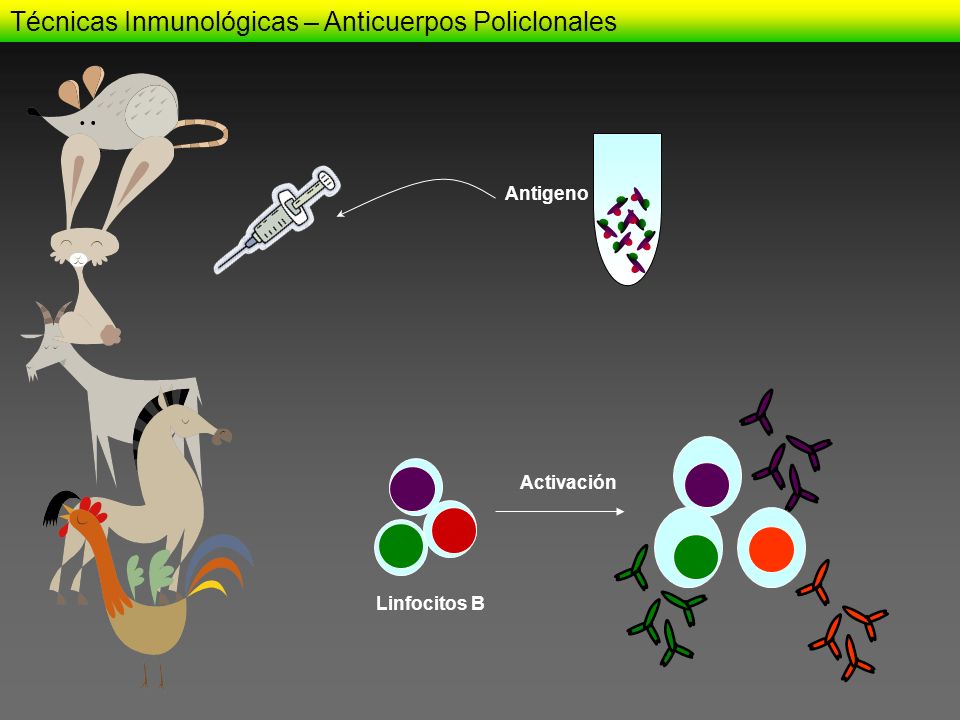 Técnicas Inmunológicas – Anticuerpos Policlonales

Antigeno

Activación

Linfocitos B